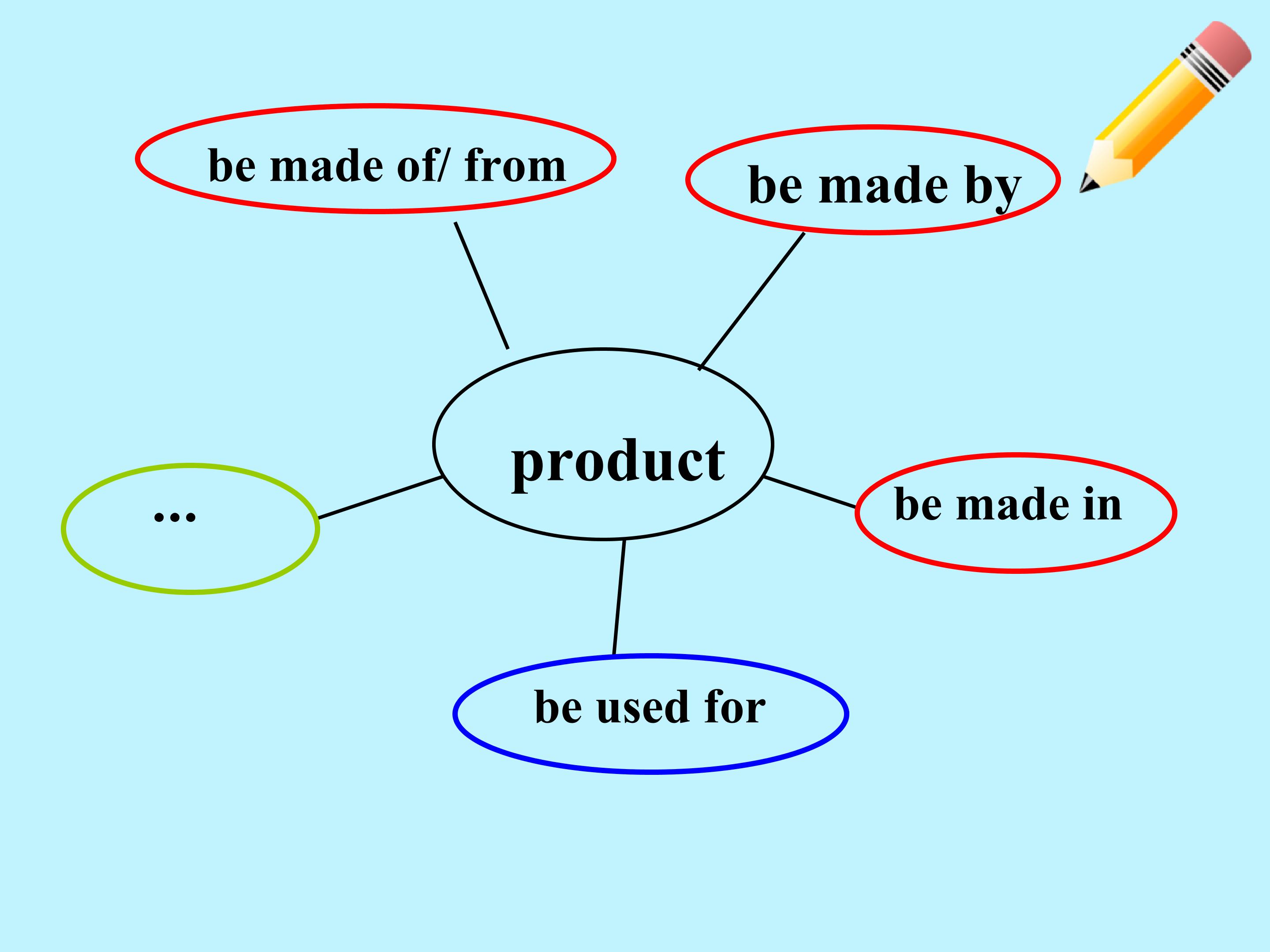 be made of/ from

be made by

product

...

be made in

be used for